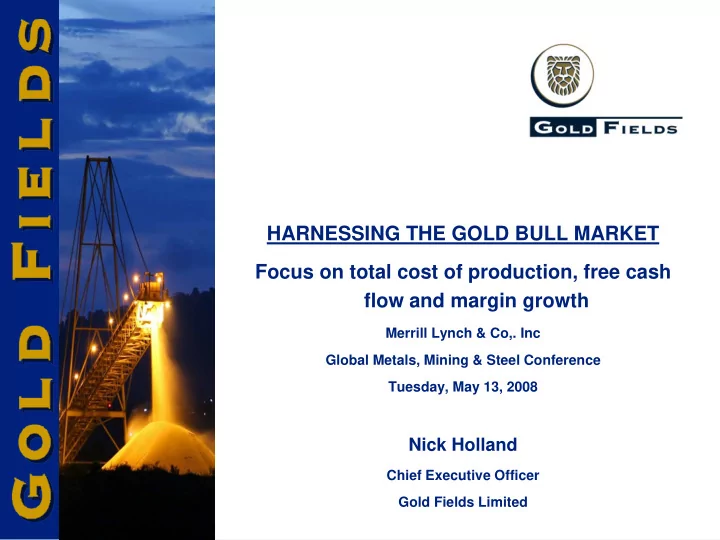 GOLD FIELDS

GOLD FIELDS

HARNESSING THE GOLD BULL MARKET

Focus on total cost of production, free cash flow and margin growth

Merrill Lynch & Co,. Inc

Global Metals, Mining & Steel Conference

Tuesday, May 13, 2008

Nick Holland

Chief Executive Officer

Gold Fields Limited